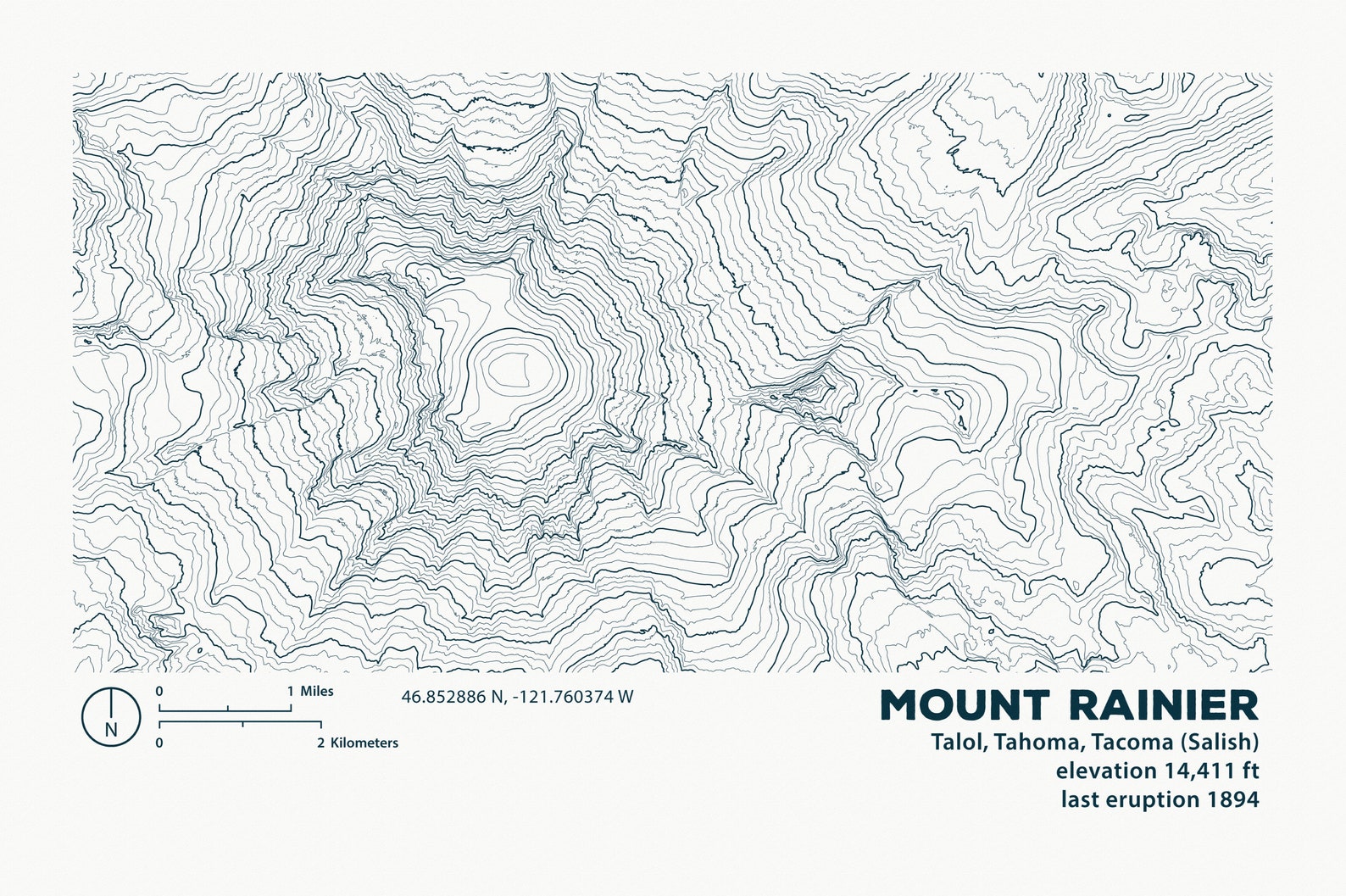 N

0 1 Miles

0 2 Kilometers

46.852886 N, -121.760374 W

MOUNT RAINIER
Talol, Tahoma, Tacoma (Salish)
elevation 14,411 ft
last eruption 1894